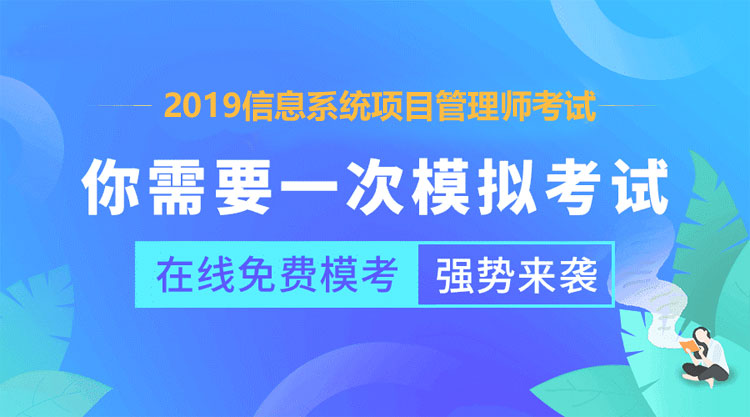 2019信息系统项目管理师考试

你需要一次模拟考试

在线免费模考 强势来袭